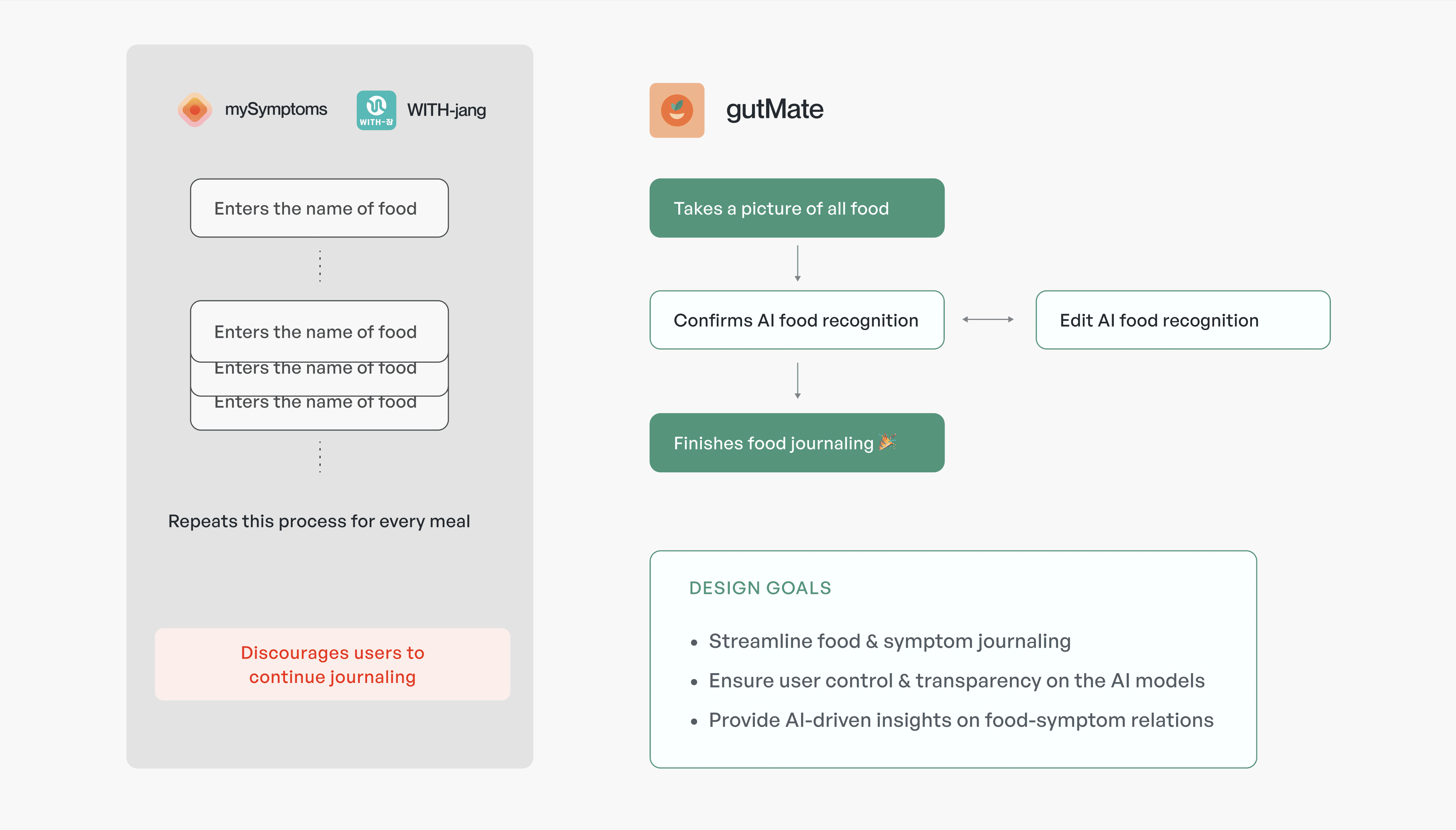 mySymptoms

WITH-장

WITH-jang

Enters the name of food

Enters the name of food

Enters the name of food

Enters the name of food

Repeats this process for every meal

Discourages users to continue journaling

gutMate

Takes a picture of all food

Confirms AI food recognition

Edit AI food recognition

Finishes food journaling 🎉

DESIGN GOALS

- Streamline food & symptom journaling
- Ensure user control & transparency on the AI models
- Provide AI-driven insights on food-symptom relations